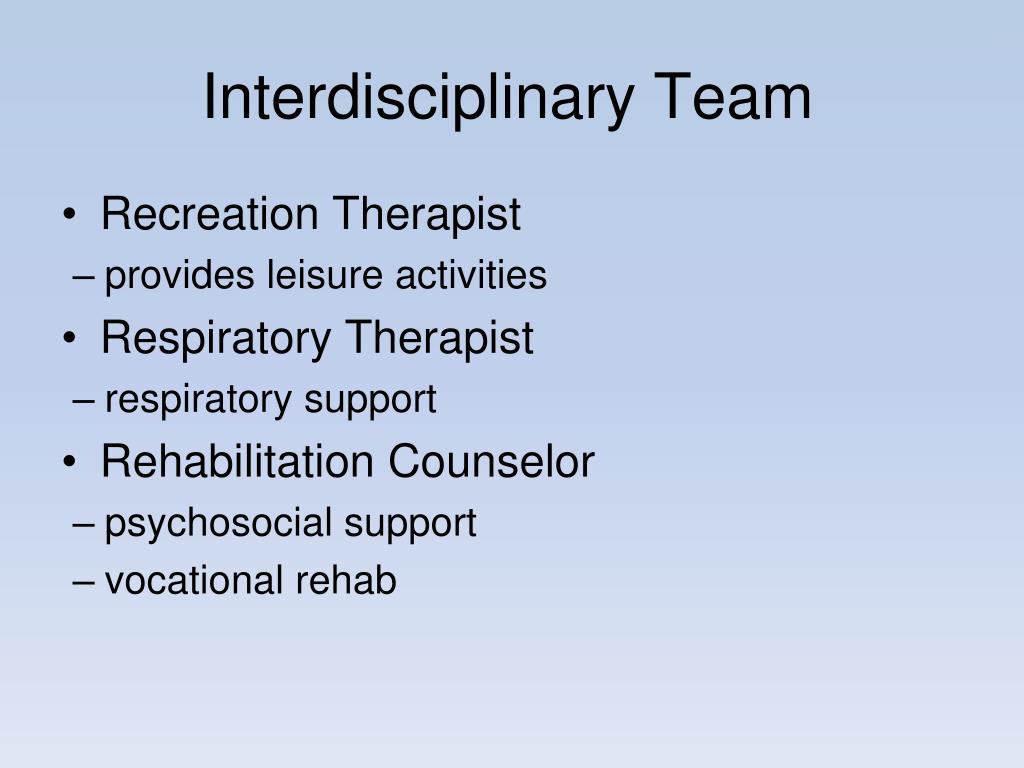 Interdisciplinary Team

• Recreation Therapist
– provides leisure activities
• Respiratory Therapist
– respiratory support
• Rehabilitation Counselor
– psychosocial support
– vocational rehab